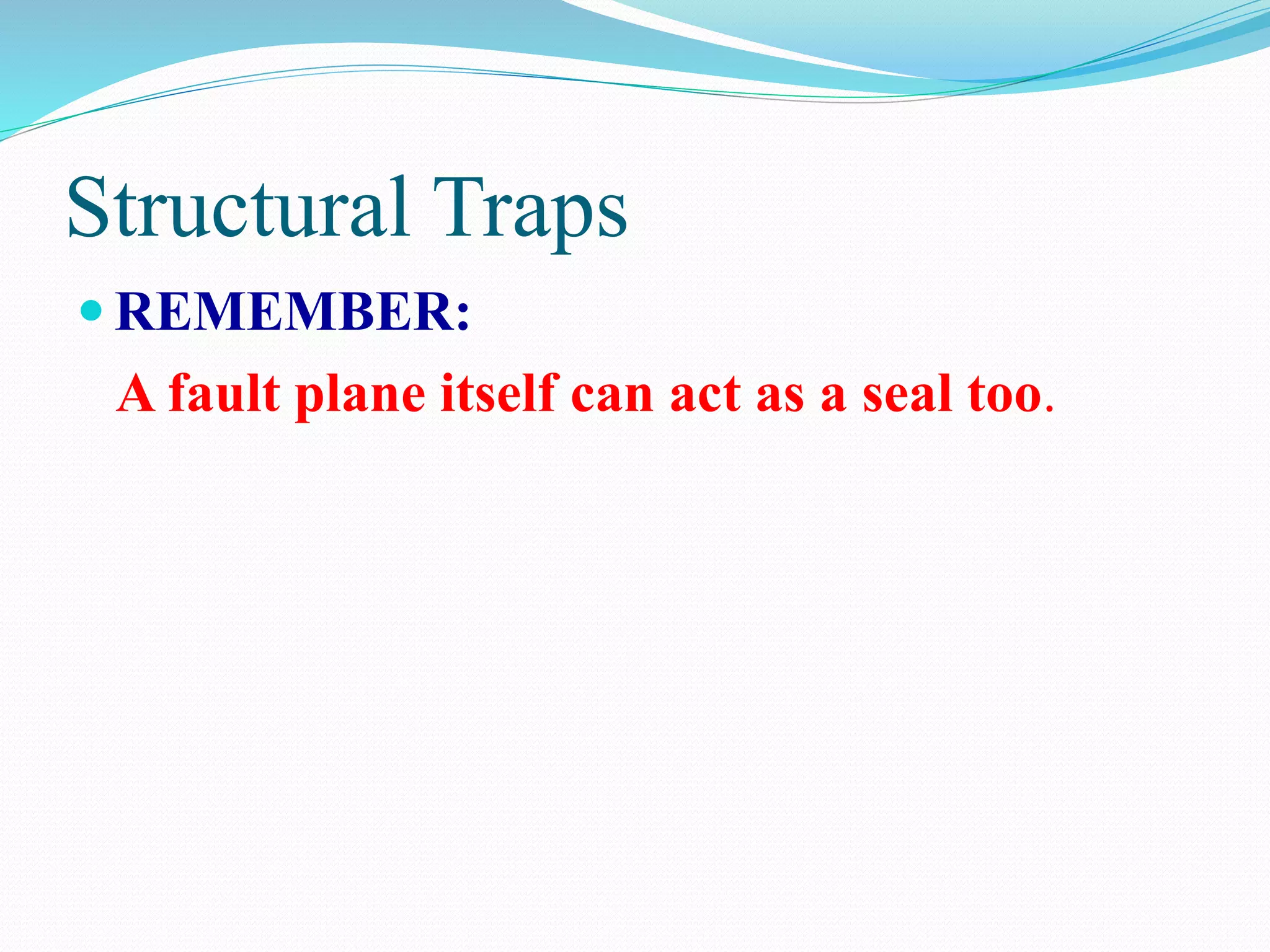 Structural Traps

REMEMBER:

A fault plane itself can act as a seal too.